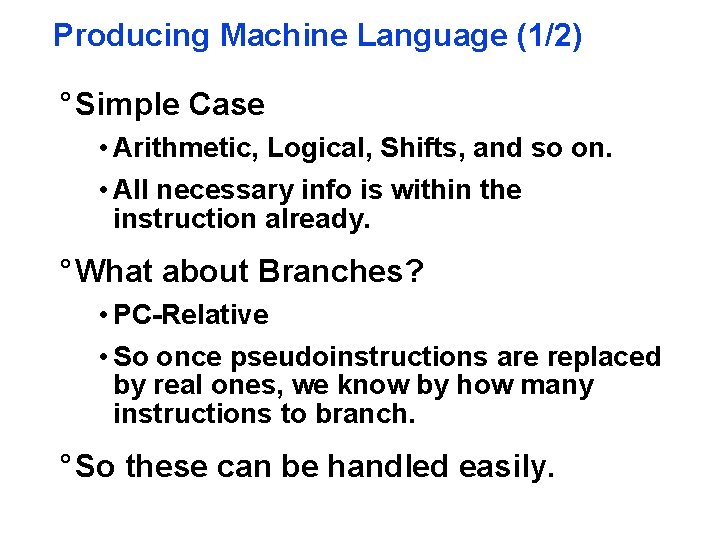 Producing Machine Language (1/2)

° Simple Case

• Arithmetic, Logical, Shifts, and so on.

• All necessary info is within the instruction already.

° What about Branches?

• PC-Relative

• So once pseudoinstructions are replaced by real ones, we know by how many instructions to branch.

° So these can be handled easily.